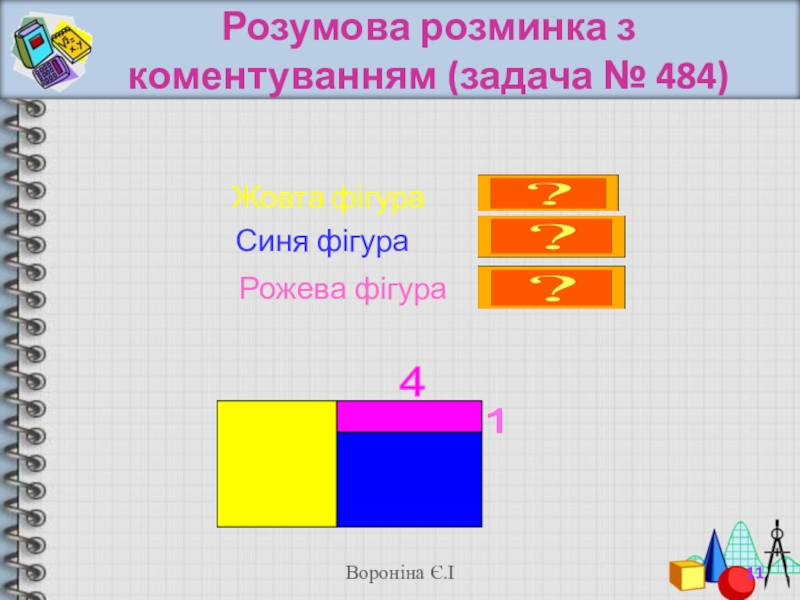 Розумова розминка з коментуванням (задача № 484)

Жовта фігура ?

Синя фігура ?

Рожева фігура ?

4

1

Вороніна Є.І

11